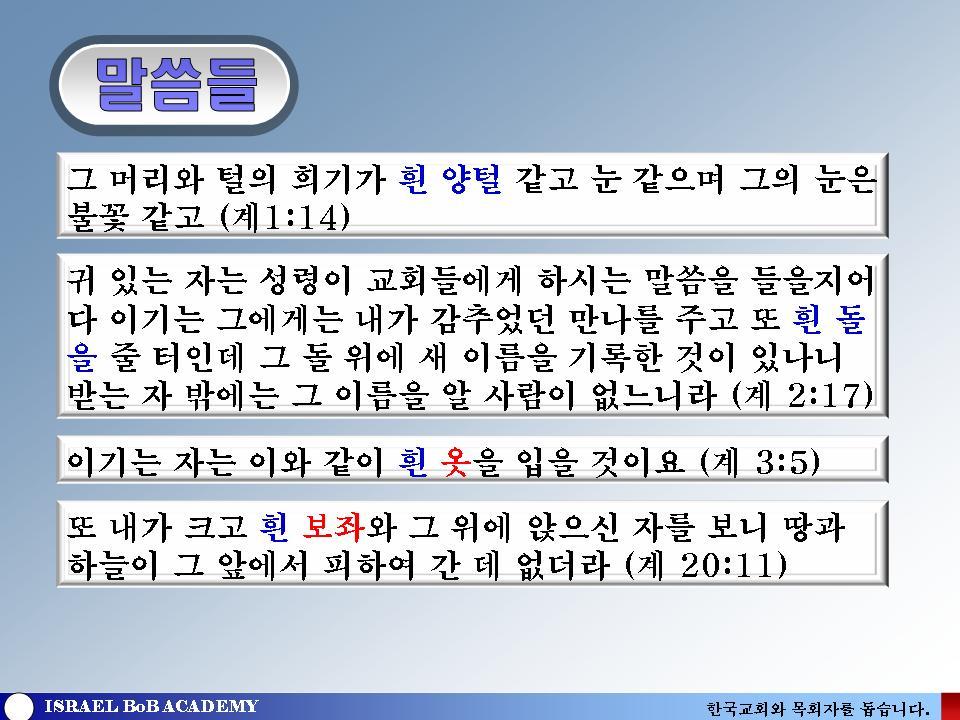 말씀들

그 머리와 털의 희기가 흰 양털 같고 눈 같으며 그의 눈은 불꽃 같고 (계1:14)

귀 있는 자는 성령이 교회들에게 하시는 말씀을 들을지어다 이기는 그에게는 내가 감추었던 만나를 주고 또 흰 돌을 줄 터인데 그 돌 위에 새 이름을 기록한 것이 있나니 받는 자 밖에는 그 이름을 알 사람이 없느니라 (계 2:17)

이기는 자는 이와 같이 흰 옷을 입을 것이요 (계 3:5)

또 내가 크고 흰 보좌와 그 위에 앉으신 자를 보니 땅과 하늘이 그 앞에서 피하여 간 데 없더라 (계 20:11)

ISRAEL BoB ACADEMY

한국교회와 목회자를 돕습니다.